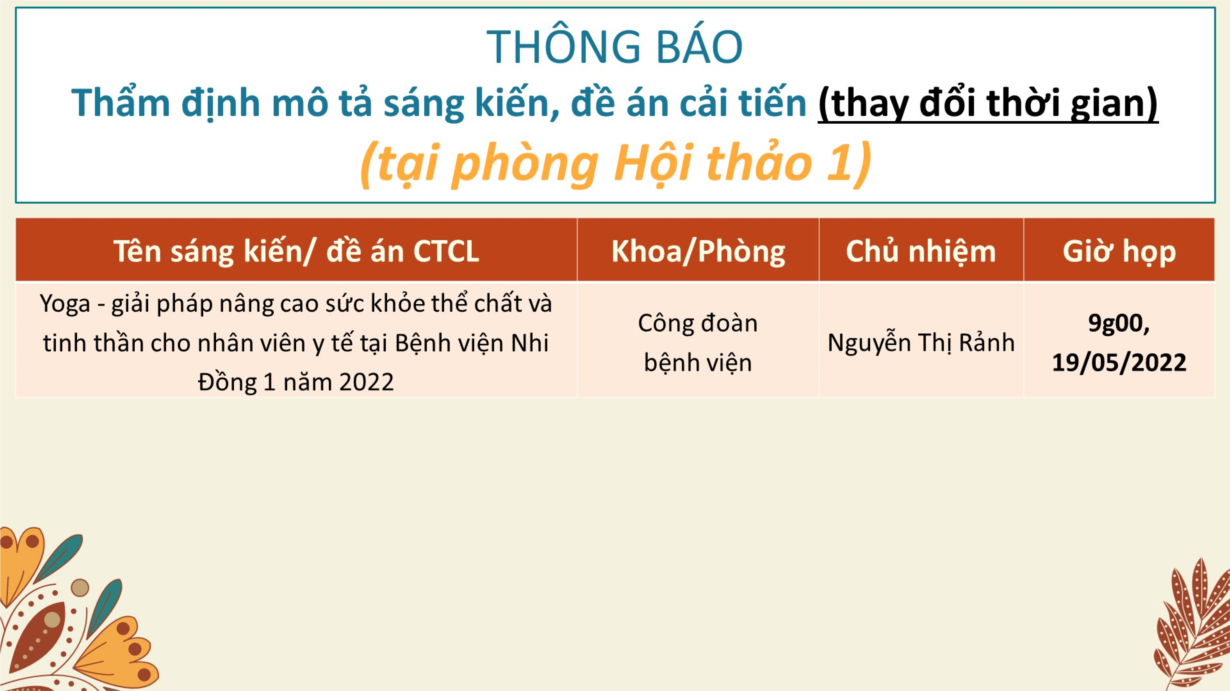 THÔNG BÁO
Thẩm định mô tả sáng kiến, đề án cải tiến (thay đổi thời gian)
(tại phòng Hội thảo 1)

| Tên sáng kiến/ đề án CTCL | Khoa/Phòng | Chủ nhiệm | Giờ họp |
|---|---|---|---|
| Yoga - giải pháp nâng cao sức khỏe thể chất và tinh thần cho nhân viên y tế tại Bệnh viện Nhi Đồng 1 năm 2022 | Công đoàn bệnh viện | Nguyễn Thị Rảnh | 9g00, 19/05/2022 |